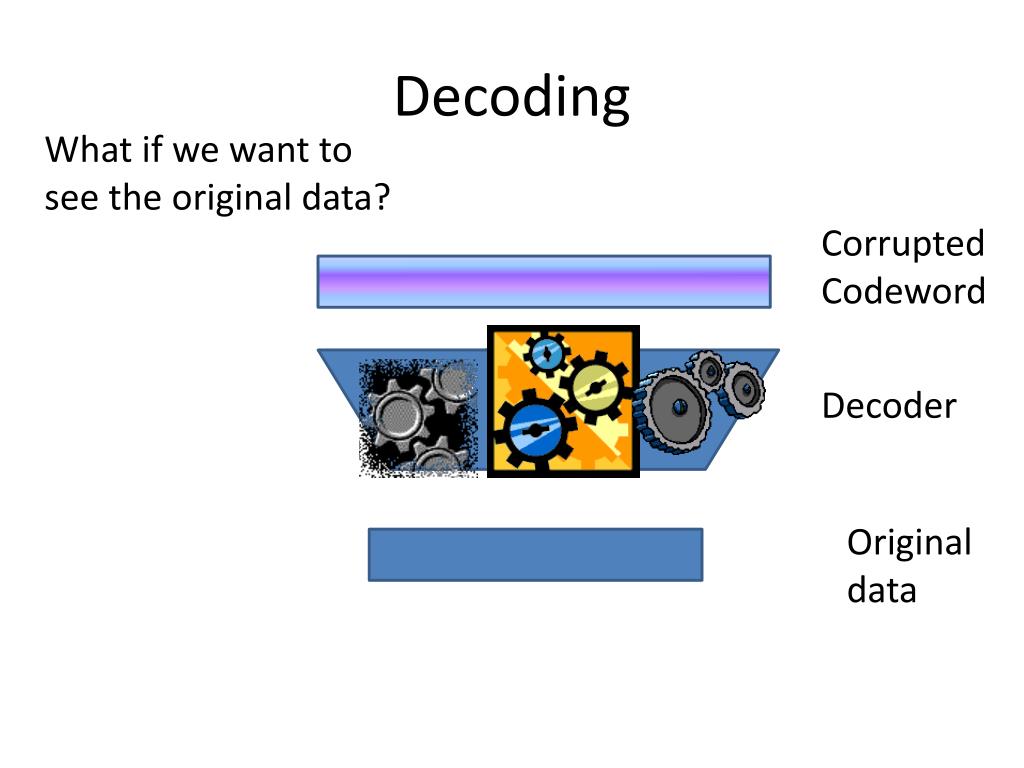 Decoding

What if we want to see the original data?

Corrupted Codeword

Decoder

Original data